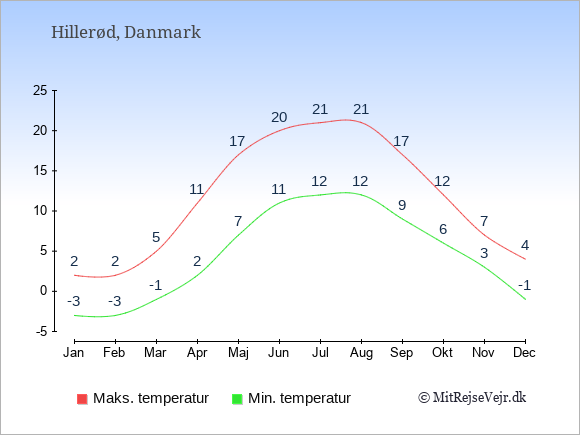 Hillerød, Danmark

25
20
15
10
5
0
-5

2 2 5 11 17 20 21 21 17 12 7 4

-3 -3 -1 2 7 11 12 12 9 6 3 -1

Jan Feb Mar Apr Maj Jun Jul Aug Sep Okt Nov Dec

Maks. temperatur
Min. temperatur
© MitRejseVejr.dk